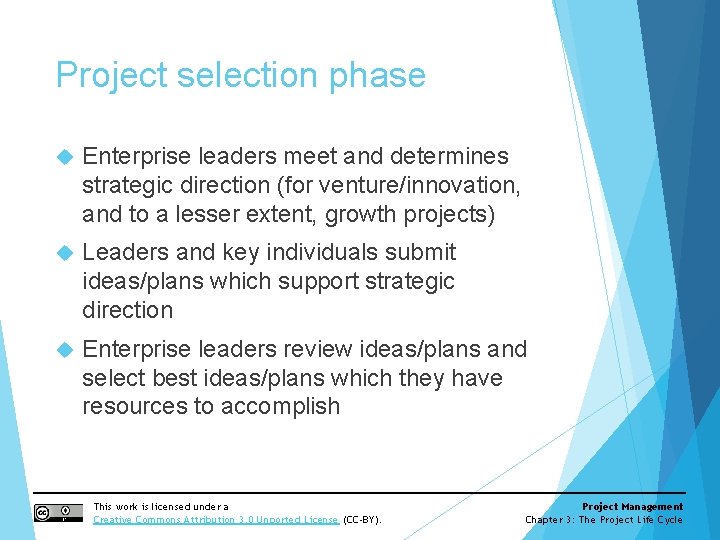 Project selection phase

Enterprise leaders meet and determines strategic direction (for venture/innovation, and to a lesser extent, growth projects)

Leaders and key individuals submit ideas/plans which support strategic direction

Enterprise leaders review ideas/plans and select best ideas/plans which they have resources to accomplish

This work is licensed under a Creative Commons Attribution 3.0 Unported License (CC-BY).

Project Management
Chapter 3: The Project Life Cycle